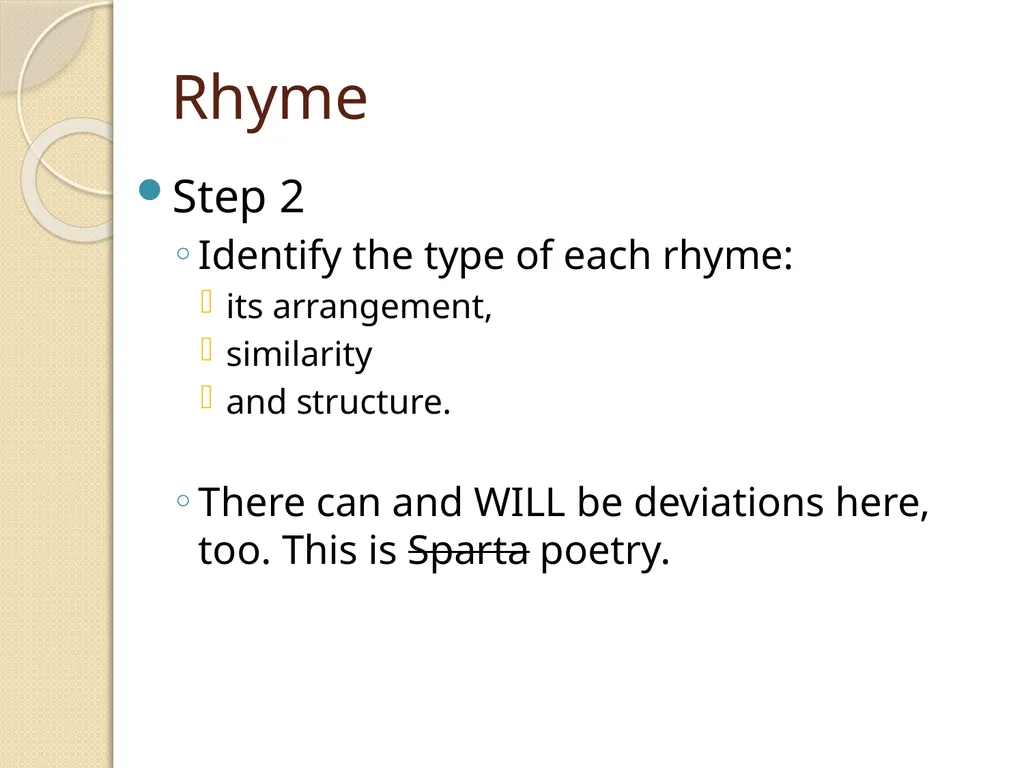 Rhyme

Step 2

Identify the type of each rhyme:

its arrangement,

similarity

and structure.

There can and WILL be deviations here, too. This is ~~Sparta~~ poetry.